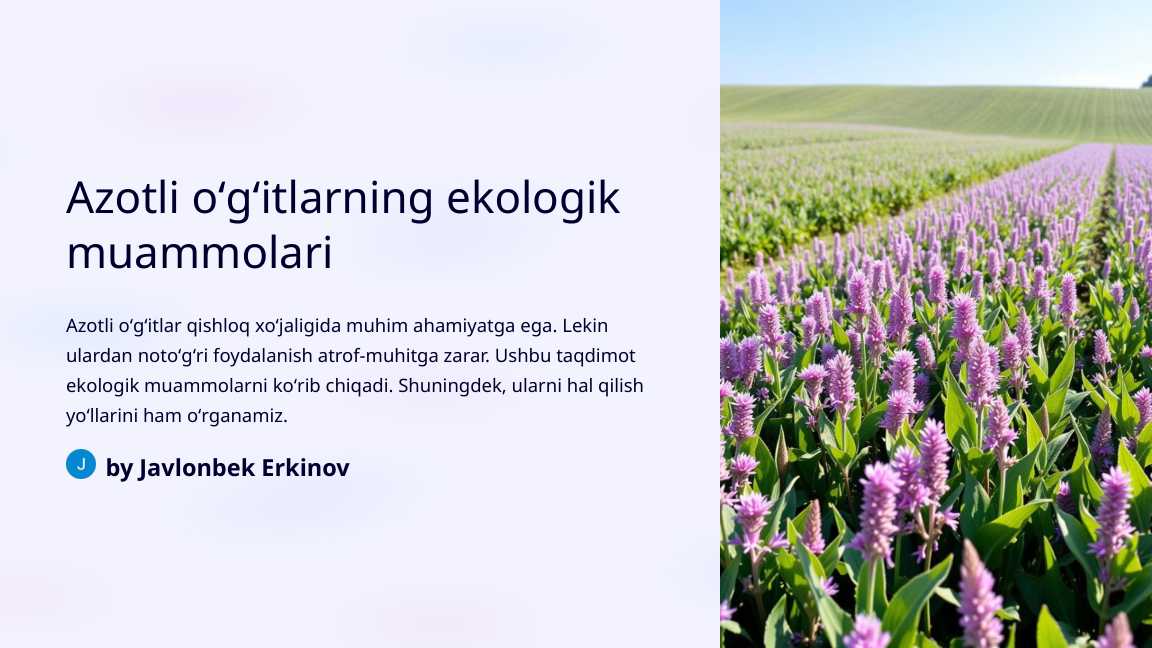 Azotli oʻgʻitlarning ekologik muammolari

Azotli oʻgʻitlar qishloq xoʻjaligida muhim ahamiyatga ega. Lekin ulardan notoʻgʻri foydalanish atrof-muhitga zarar. Ushbu taqdimot ekologik muammolarni koʻrib chiqadi. Shuningdek, ularni hal qilish yoʻllarini ham oʻrganamiz.

J by Javlonbek Erkinov